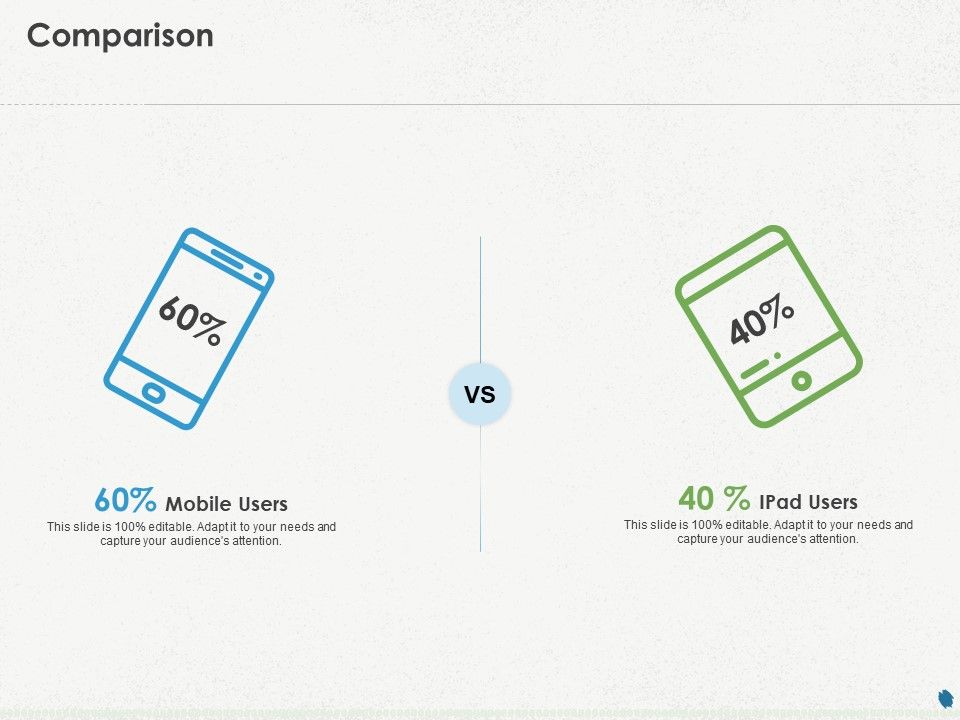 Comparison

60%

VS

40%

60% Mobile Users
This slide is 100% editable. Adapt it to your needs and capture your audience's attention.

40 % IPad Users
This slide is 100% editable. Adapt it to your needs and capture your audience's attention.